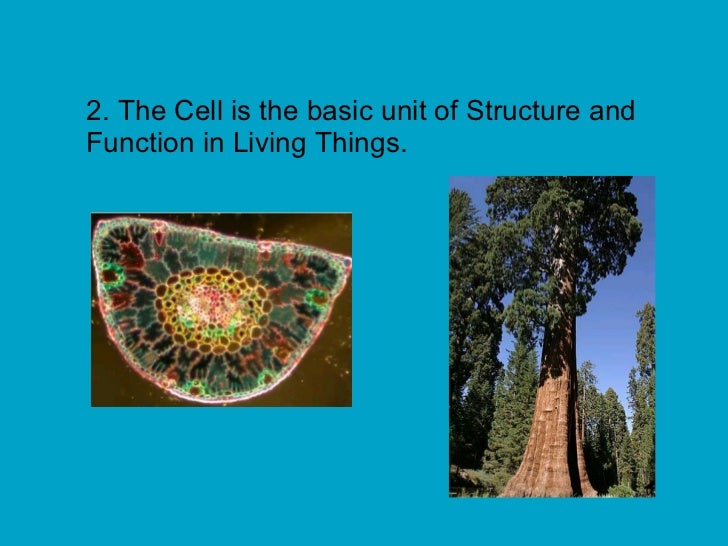 2. The Cell is the basic unit of Structure and Function in Living Things.